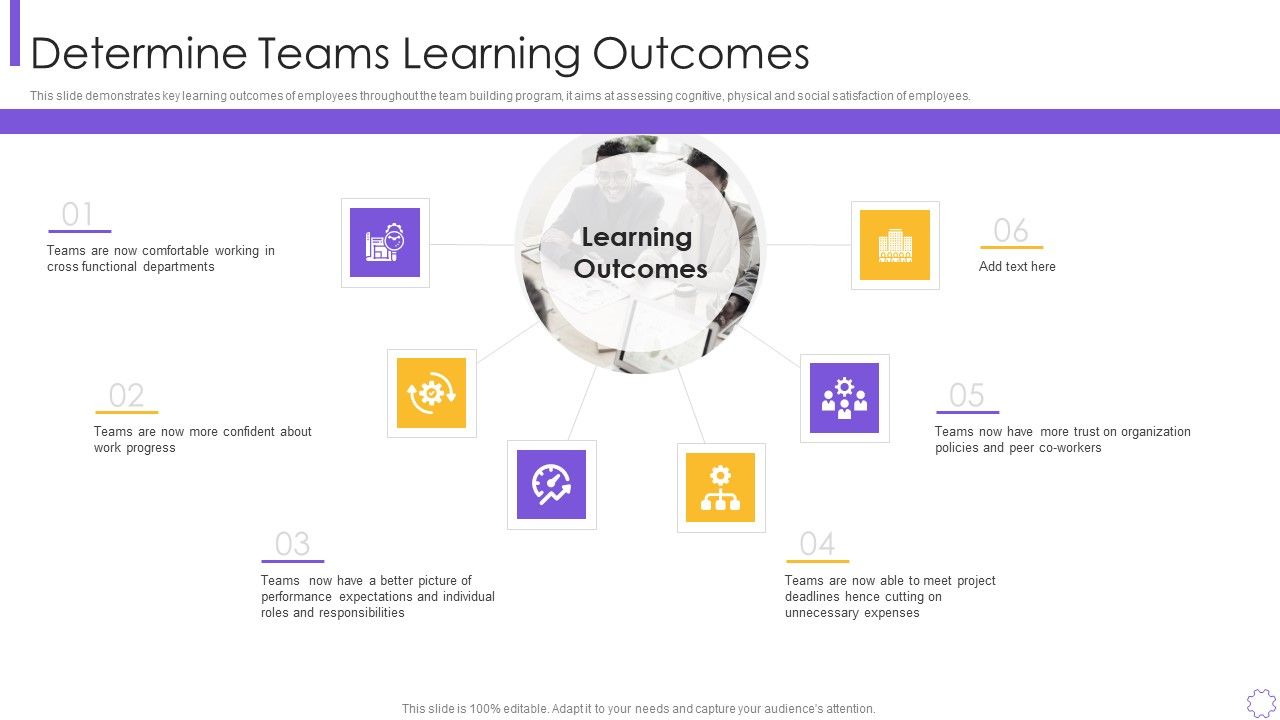 Determine Teams Learning Outcomes

This slide demonstrates key learning outcomes of employees throughout the team building program, it aims at assessing cognitive, physical and social satisfaction of employees.

Learning Outcomes

01
Teams are now comfortable working in cross functional departments

02
Teams are now more confident about work progress

03
Teams now have a better picture of performance expectations and individual roles and responsibilities

04
Teams are now able to meet project deadlines hence cutting on unnecessary expenses

05
Teams now have more trust on organization policies and peer co-workers

06
Add text here

This slide is 100% editable. Adapt it to your needs and capture your audience's attention.